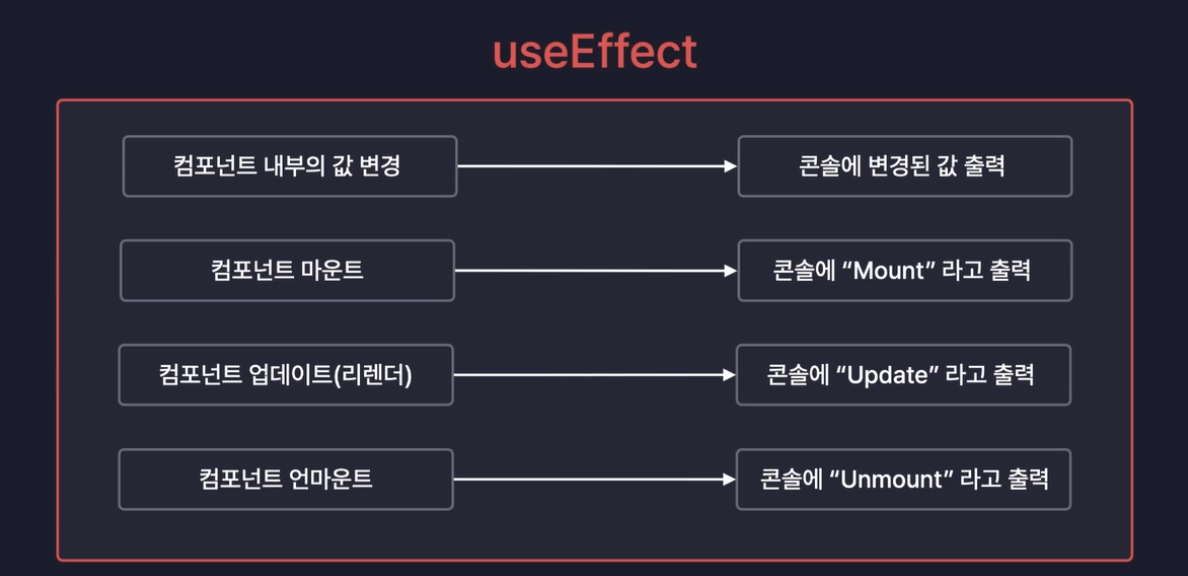 useEffect

컴포넌트 내부의 값 변경

콘솔에 변경된 값 출력

컴포넌트 마운트

콘솔에 “Mount” 라고 출력

컴포넌트 업데이트(리렌더)

콘솔에 “Update” 라고 출력

컴포넌트 언마운트

콘솔에 “Unmount” 라고 출력